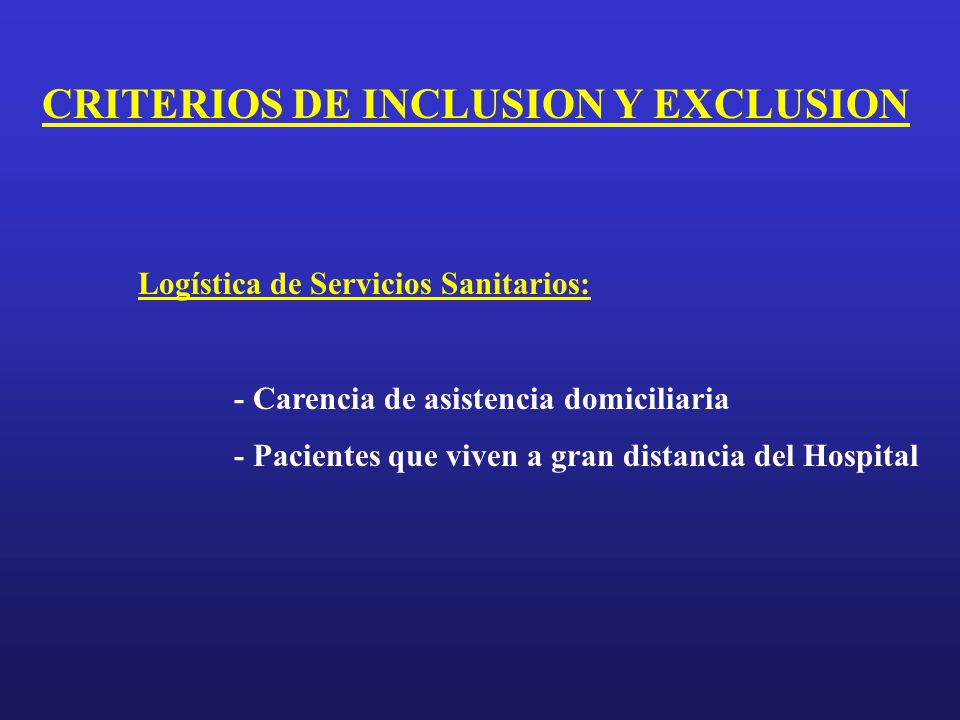 CRITERIOS DE INCLUSION Y EXCLUSION

Logística de Servicios Sanitarios:

- Carencia de asistencia domiciliaria
- Pacientes que viven a gran distancia del Hospital